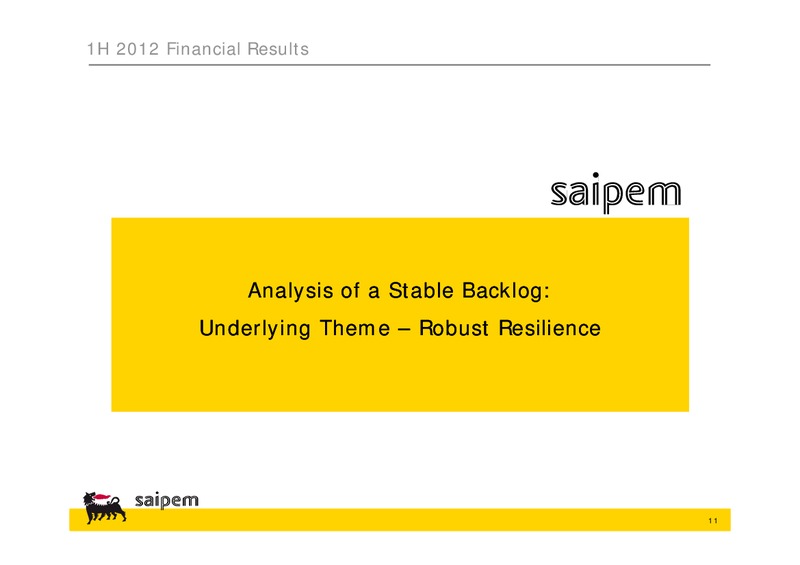 1H 2012 Financial Results

saipem

Analysis of a Stable Backlog:

Underlying Theme – Robust Resilience

saipem

11